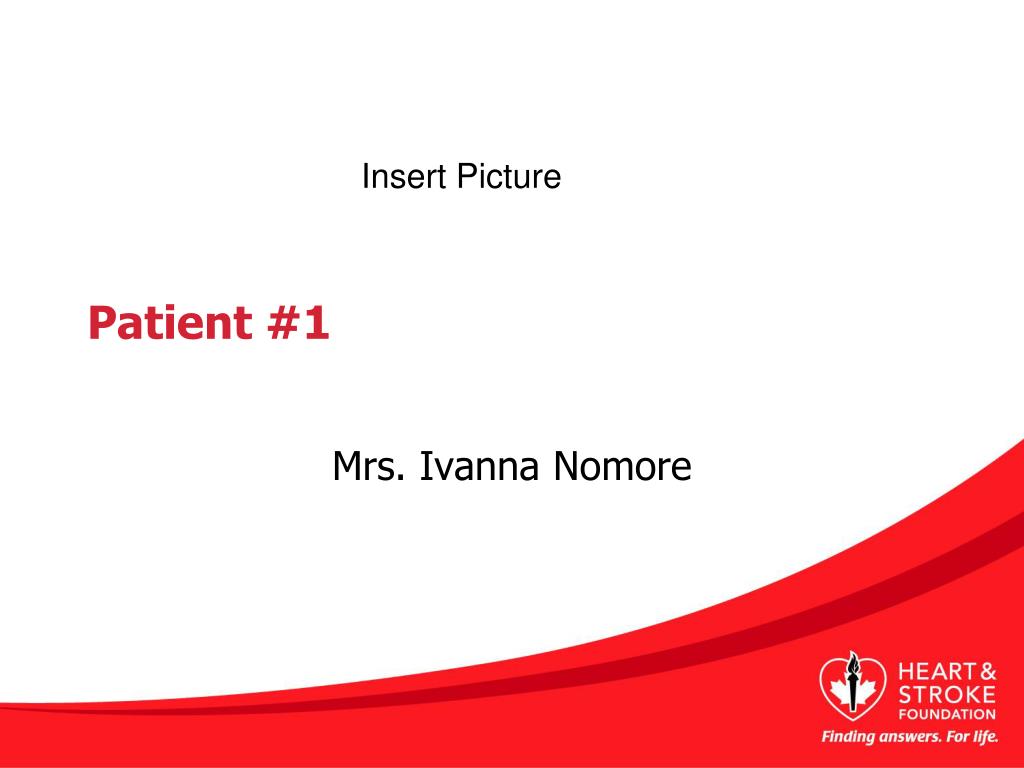 Insert Picture

Patient #1

Mrs. Ivanna Nomore

HEART & STROKE FOUNDATION

Finding answers. For life.